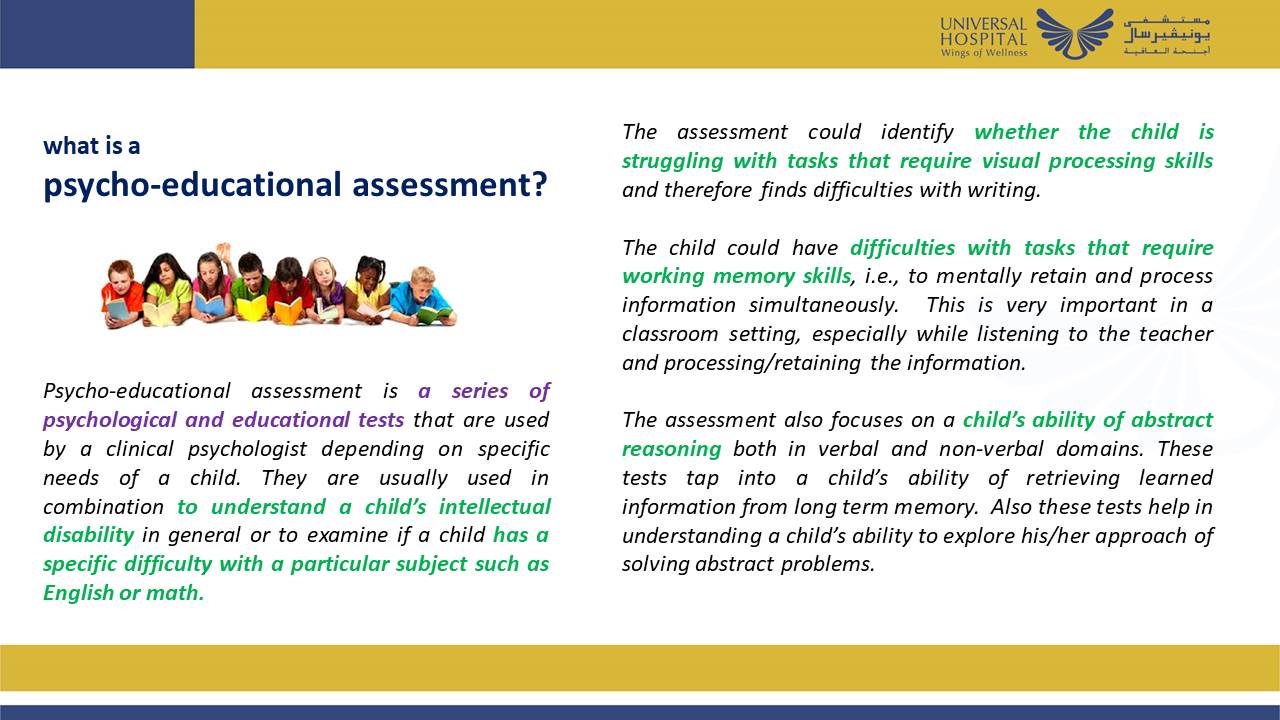 UNIVERSAL HOSPITAL
Wings of Wellness
مستشفى يونيفيرسال
أجنحة العافية

what is a
psycho-educational assessment?

Psycho-educational assessment is a series of psychological and educational tests that are used by a clinical psychologist depending on specific needs of a child. They are usually used in combination to understand a child's intellectual disability in general or to examine if a child has a specific difficulty with a particular subject such as English or math.

The assessment could identify whether the child is struggling with tasks that require visual processing skills and therefore finds difficulties with writing.

The child could have difficulties with tasks that require working memory skills, i.e., to mentally retain and process information simultaneously. This is very important in a classroom setting, especially while listening to the teacher and processing/retaining the information.

The assessment also focuses on a child's ability of abstract reasoning both in verbal and non-verbal domains. These tests tap into a child's ability of retrieving learned information from long term memory. Also these tests help in understanding a child's ability to explore his/her approach of solving abstract problems.